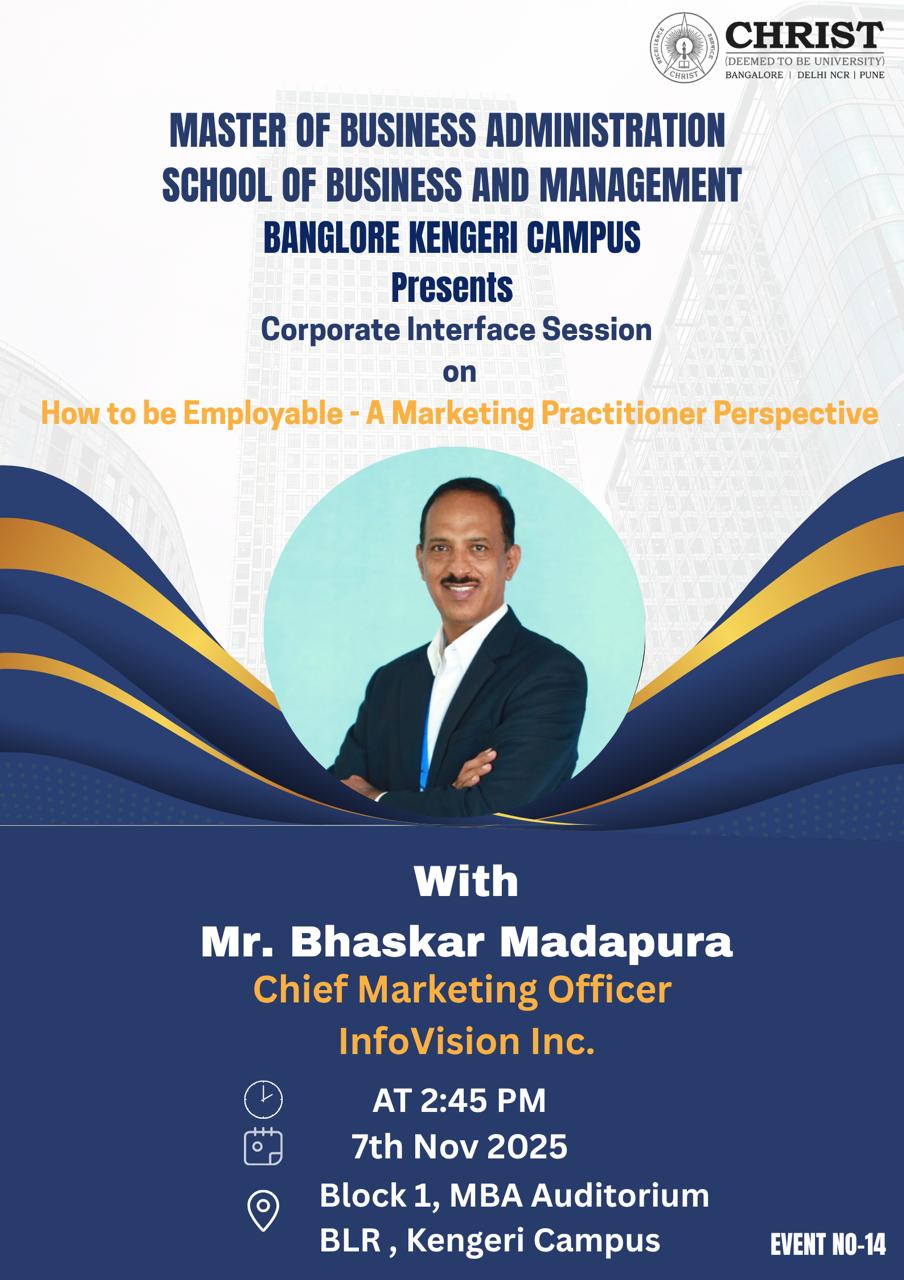 EXCELLENCE SERVICE CHRIST
CHRIST
(DEEMED TO BE UNIVERSITY)
BANGALORE | DELHI NCR | PUNE

MASTER OF BUSINESS ADMINISTRATION
SCHOOL OF BUSINESS AND MANAGEMENT
BANGLORE KENGERI CAMPUS
Presents
Corporate Interface Session
on
How to be Employable - A Marketing Practitioner Perspective

With
Mr. Bhaskar Madapura
Chief Marketing Officer
InfoVision Inc.

AT 2:45 PM
7th Nov 2025
Block 1, MBA Auditorium
BLR , Kengeri Campus

EVENT NO-14